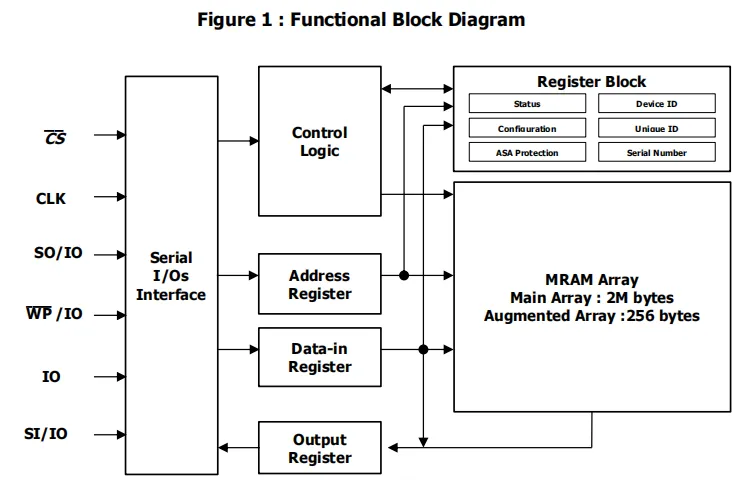 Figure 1 : Functional Block Diagram

$\overline{CS}$

CLK

SO/IO

$\overline{WP}$ /IO

IO

SI/IO

Serial I/Os Interface

Control Logic

Address Register

Data-in Register

Output Register

Register Block

Status

Device ID

Configuration

Unique ID

ASA Protection

Serial Number

MRAM Array
Main Array : 2M bytes
Augmented Array :256 bytes